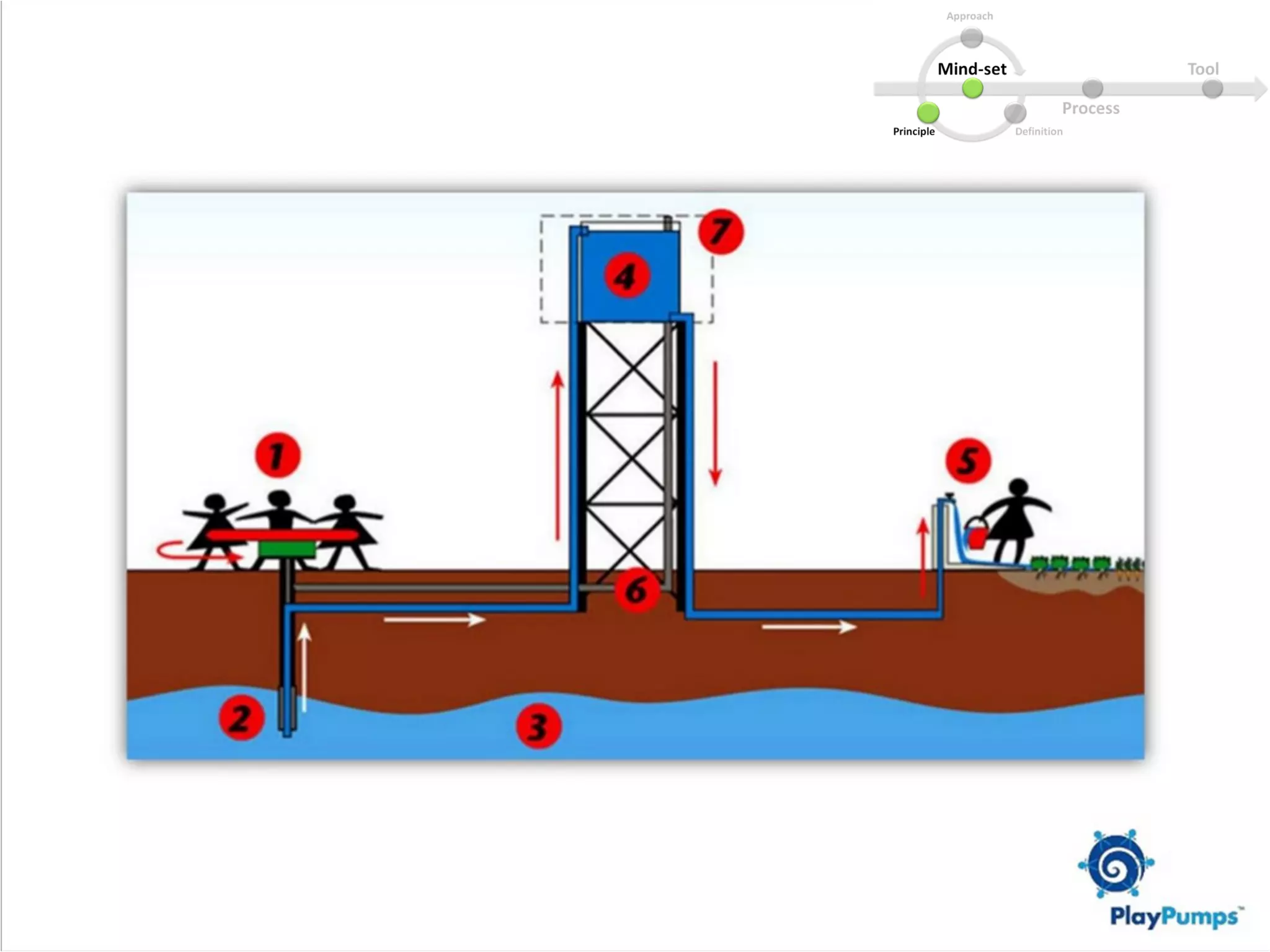 Approach
Mind-set
Tool
Process
Principle
Definition

7
4
1
5
6
2
3

PlayPumps™